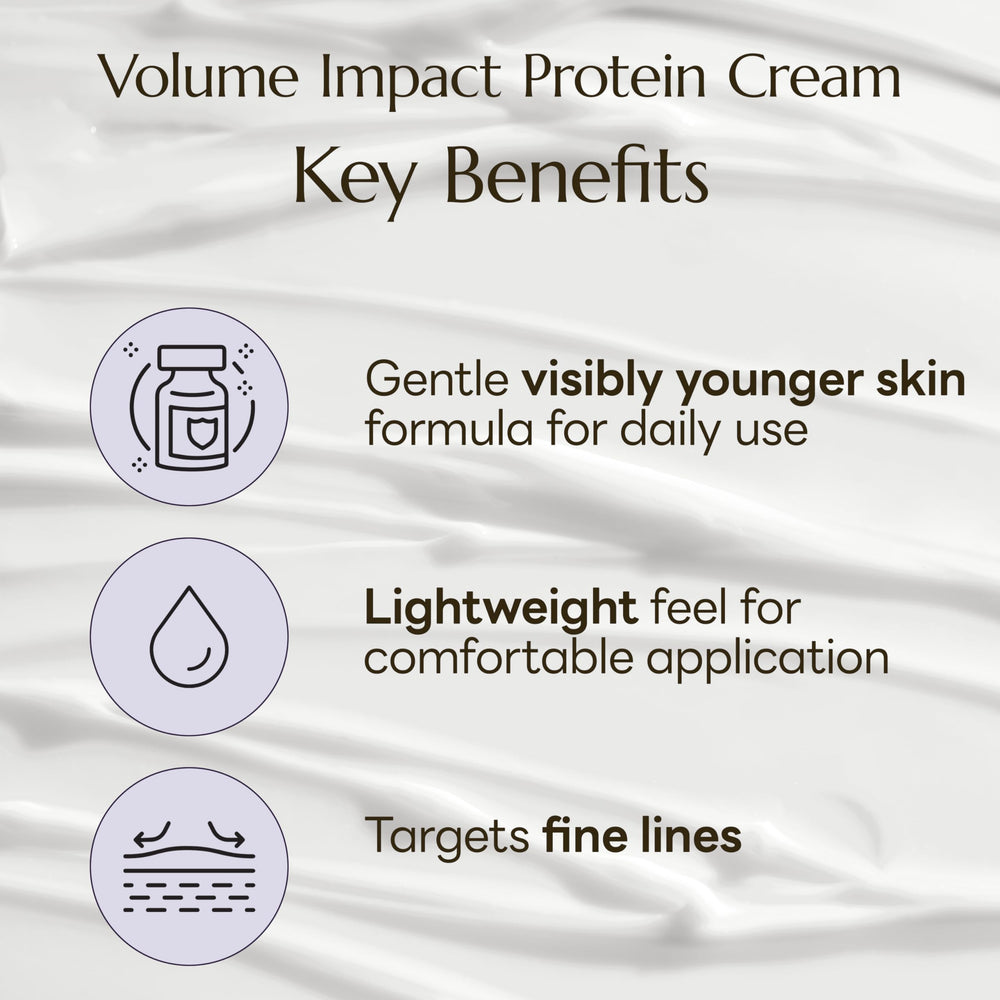 Volume Impact Protein Cream
Key Benefits

Gentle visibly younger skin formula for daily use

Lightweight feel for comfortable application

Targets fine lines